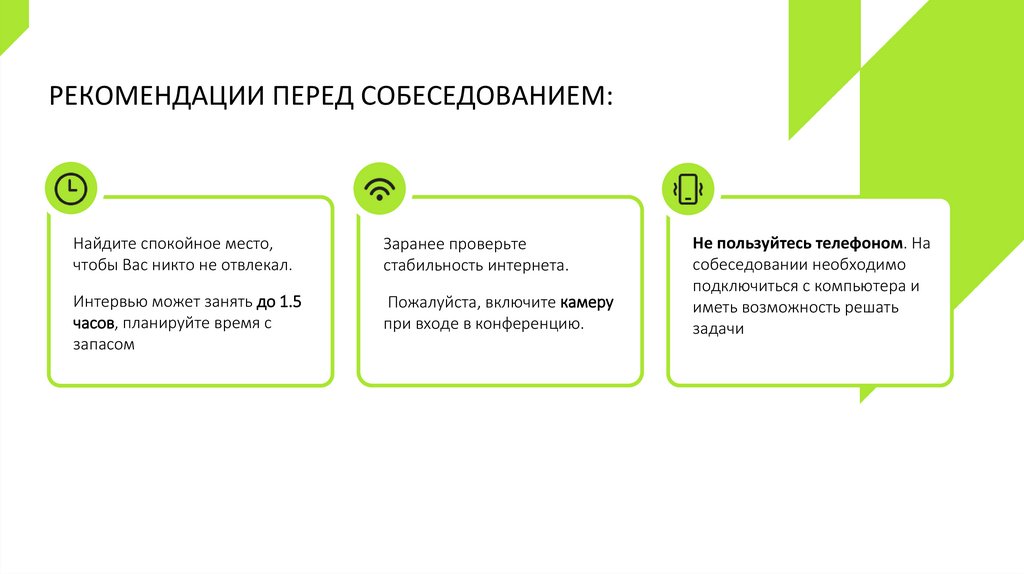 РЕКОМЕНДАЦИИ ПЕРЕД СОБЕСЕДОВАНИЕМ:

Найдите спокойное место, чтобы Вас никто не отвлекал.

Интервью может занять до 1.5 часов, планируйте время с запасом

Заранее проверьте стабильность интернета.

Пожалуйста, включите камеру при входе в конференцию.

Не пользуйтесь телефоном. На собеседовании необходимо подключиться с компьютера и иметь возможность решать задачи